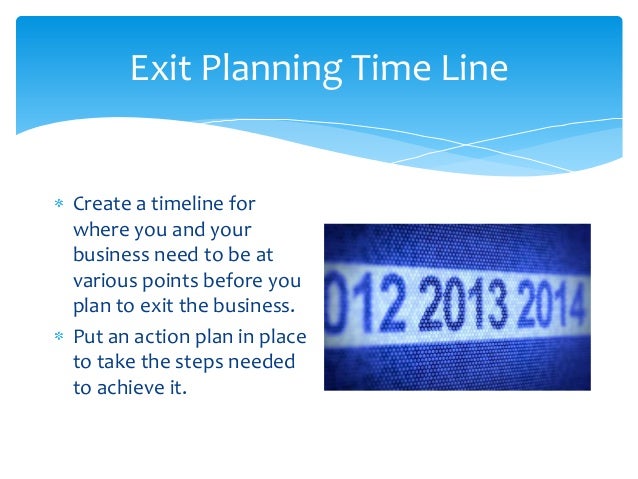 Exit Planning Time Line

* Create a timeline for where you and your business need to be at various points before you plan to exit the business.
* Put an action plan in place to take the steps needed to achieve it.

012 2013 2014